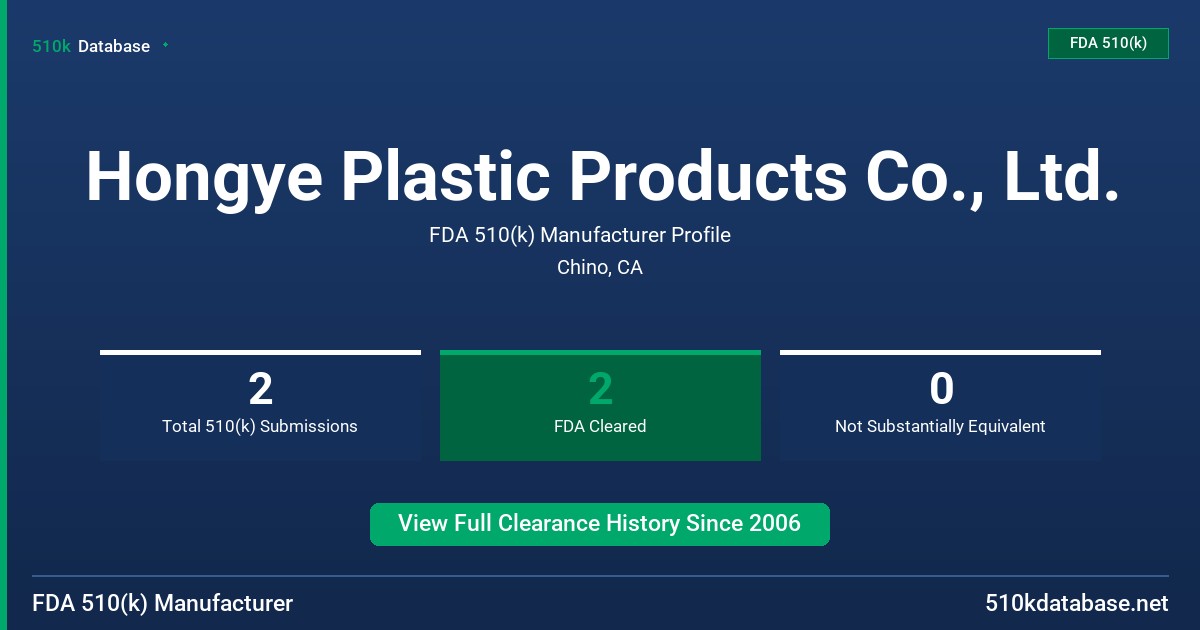 510k Database

FDA 510(k)

Hongye Plastic Products Co., Ltd.

FDA 510(k) Manufacturer Profile

Chino, CA

2
Total 510(k) Submissions

2
FDA Cleared

0
Not Substantially Equivalent

View Full Clearance History Since 2006

FDA 510(k) Manufacturer

510kdatabase.net